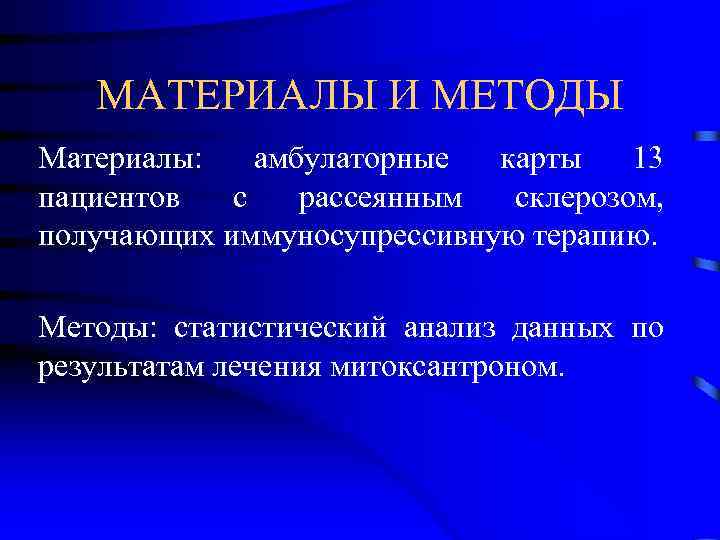 МАТЕРИАЛЫ И МЕТОДЫ

Материалы: амбулаторные карты 13 пациентов с рассеянным склерозом, получающих иммуносупрессивную терапию.

Методы: статистический анализ данных по результатам лечения митоксантроном.